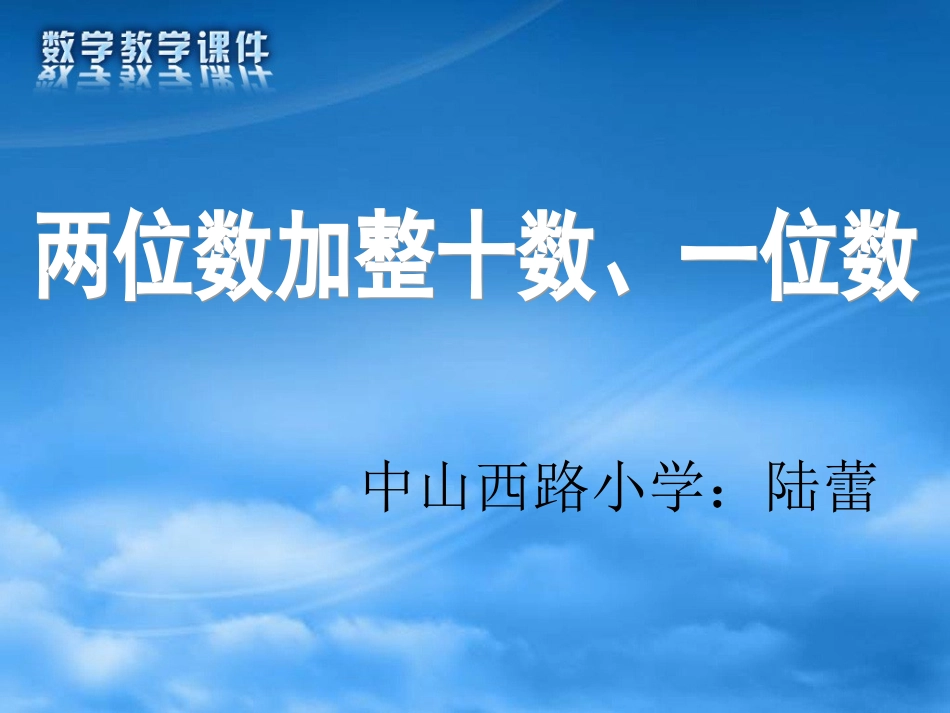 数学教学课件

两位数加整十数、一位数

中山西路小学：陆蕾